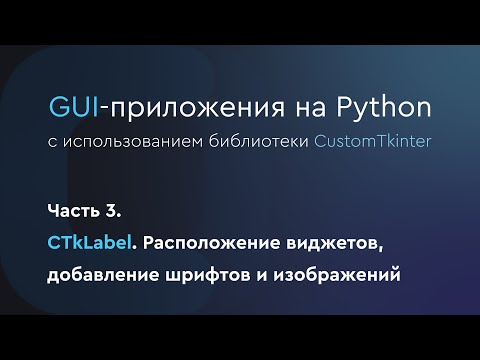 GUI-приложения на Python
с использованием библиотеки CustomTkinter

Часть 3.
CTkLabel. Расположение виджетов, добавление шрифтов и изображений